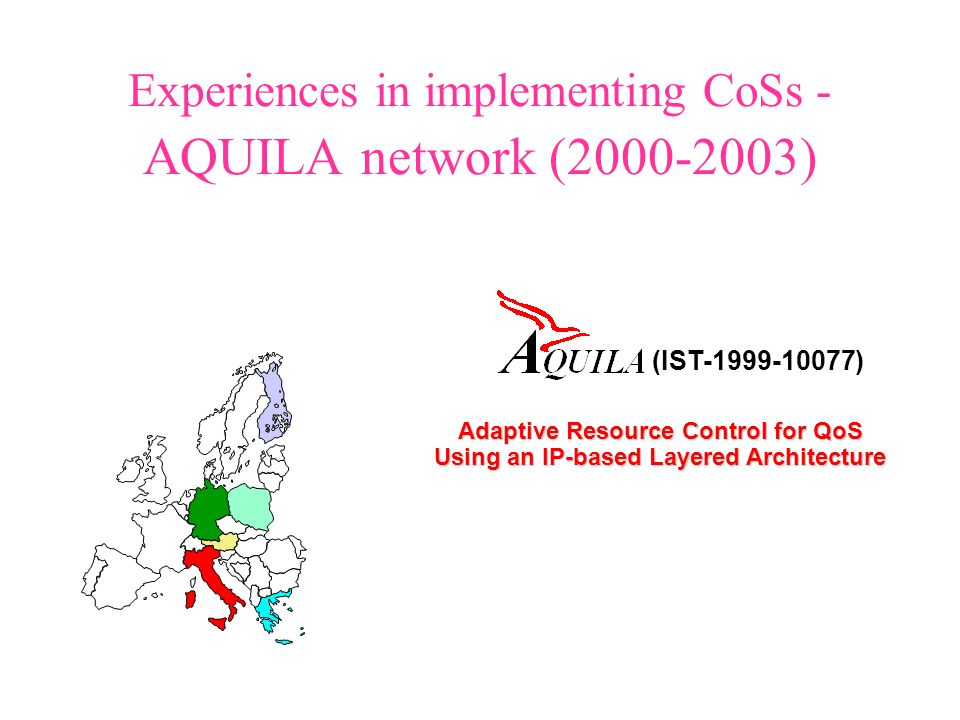 Experiences in implementing CoSs - AQUILA network (2000-2003)

AQUILA (IST-1999-10077)

Adaptive Resource Control for QoS
Using an IP-based Layered Architecture